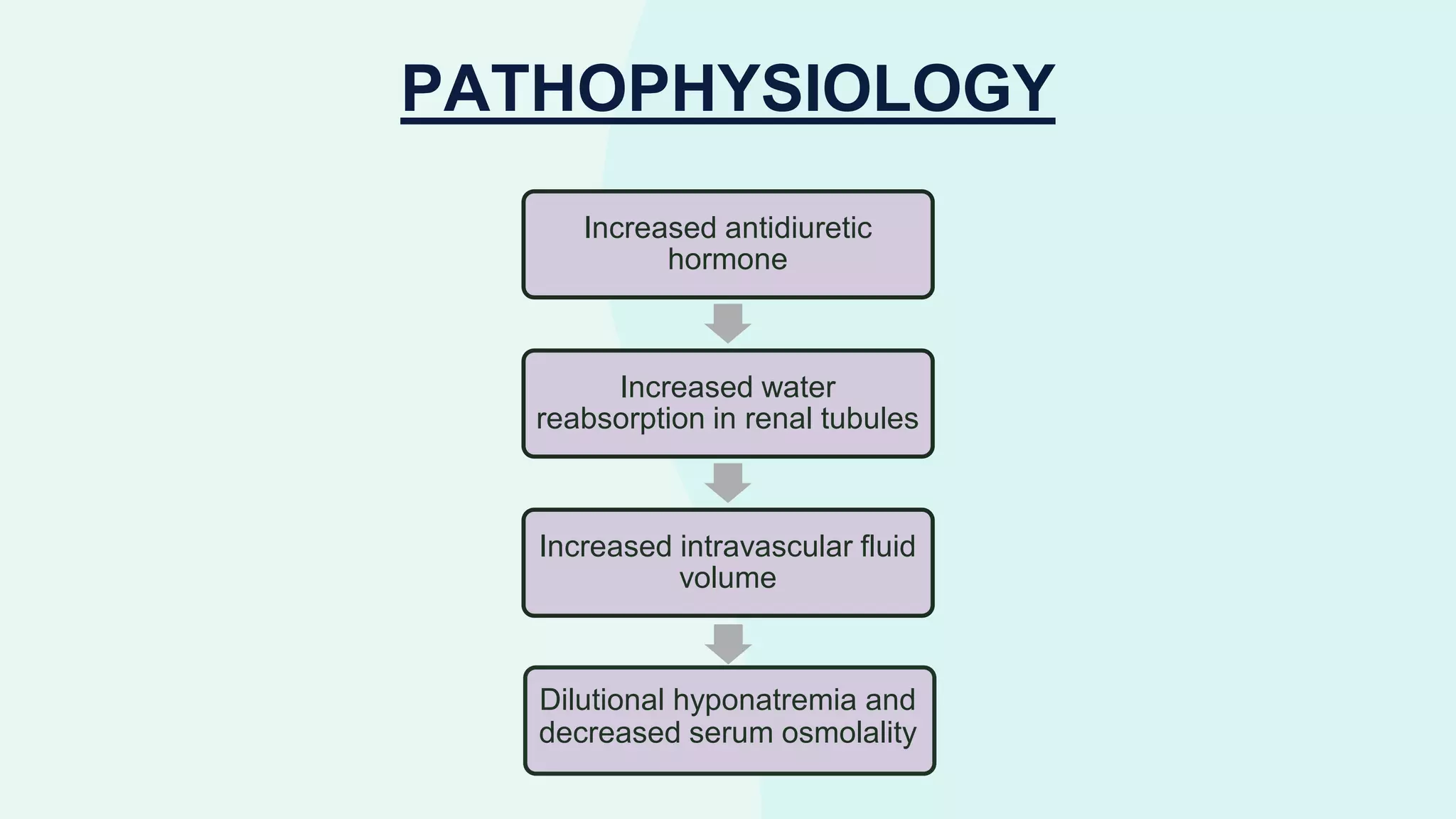 PATHOPHYSIOLOGY

Increased antidiuretic hormone

Increased water reabsorption in renal tubules

Increased intravascular fluid volume

Dilutional hyponatremia and decreased serum osmolality